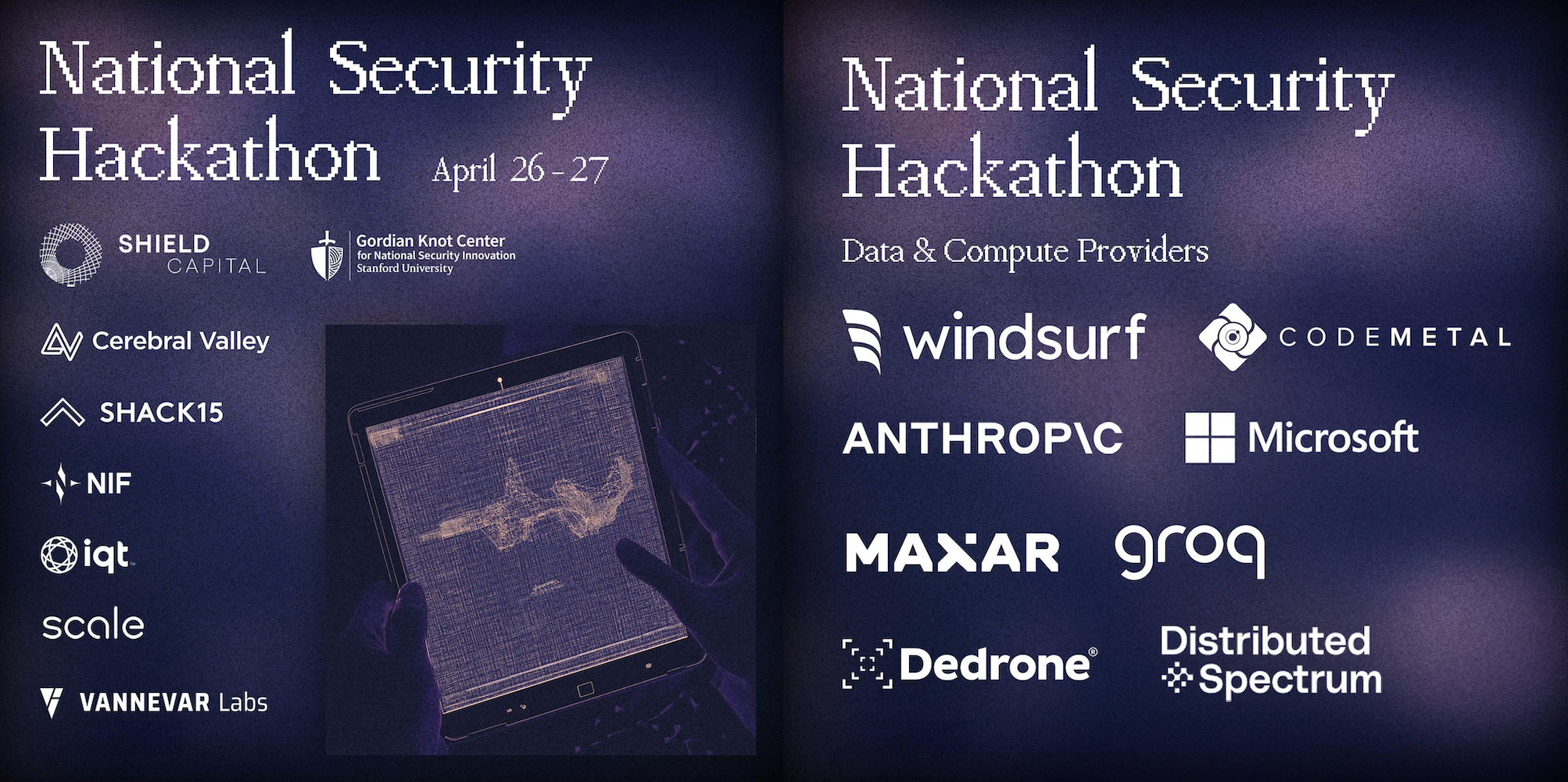 National Security Hackathon April 26 - 27

SHIELD CAPITAL

Gordian Knot Center for National Security Innovation Stanford University

Cerebral Valley

SHACK15

NIF

iqt

scale

VANNEVAR Labs

National Security Hackathon

Data & Compute Providers

windsurf

CODEMETAL

ANTHROP\C

Microsoft

MAXAR

groq

Dedrone®

Distributed Spectrum